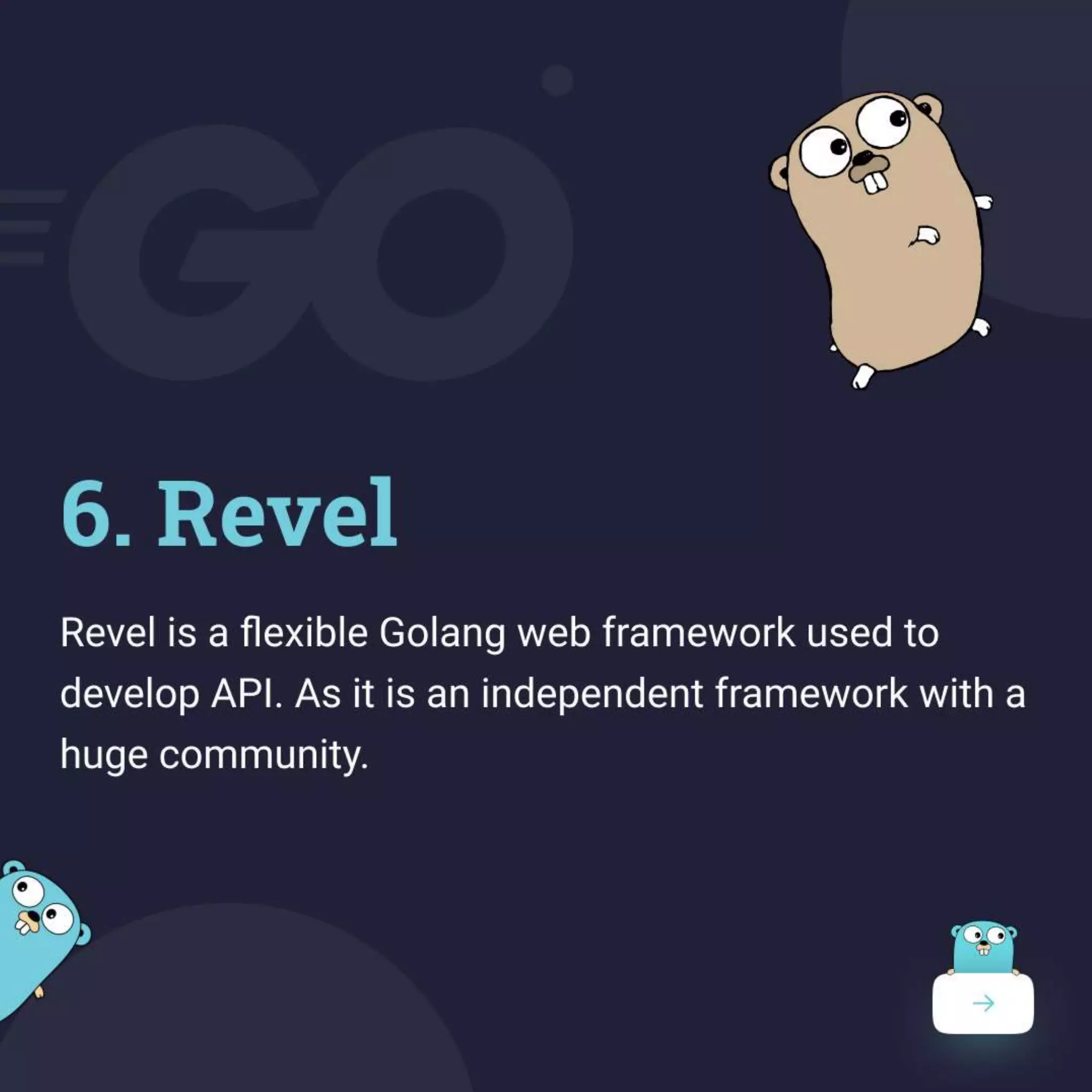 GO

6. Revel

Revel is a flexible Golang web framework used to develop API. As it is an independent framework with a huge community.

→